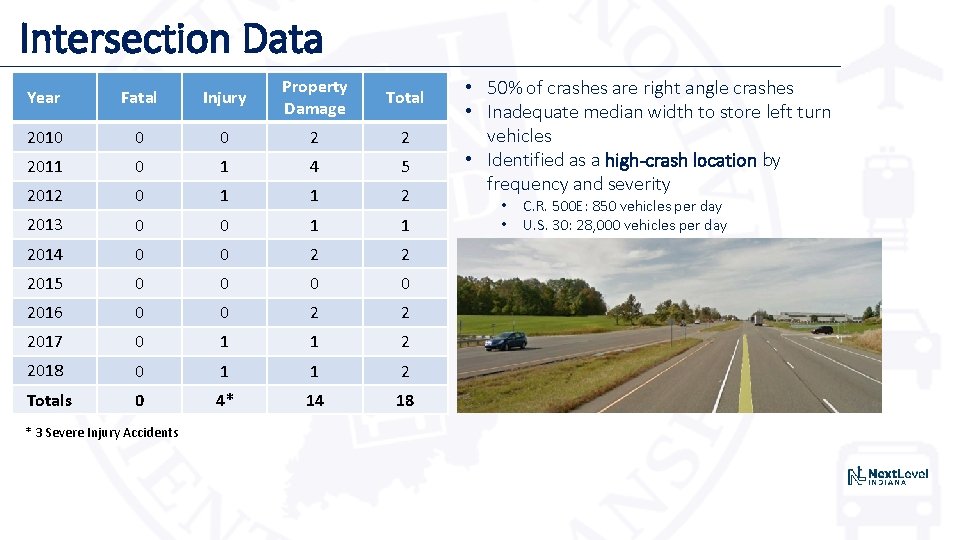 Intersection Data

| Year | Fatal | Injury | Property Damage | Total |
|---|---|---|---|---|
| 2010 | 0 | 0 | 2 | 2 |
| 2011 | 0 | 1 | 4 | 5 |
| 2012 | 0 | 1 | 1 | 2 |
| 2013 | 0 | 0 | 1 | 1 |
| 2014 | 0 | 0 | 2 | 2 |
| 2015 | 0 | 0 | 0 | 0 |
| 2016 | 0 | 0 | 2 | 2 |
| 2017 | 0 | 1 | 1 | 2 |
| 2018 | 0 | 1 | 1 | 2 |
| Totals | 0 | 4* | 14 | 18 |

* 3 Severe Injury Accidents

• 50% of crashes are right angle crashes
• Inadequate median width to store left turn vehicles
• Identified as a high-crash location by frequency and severity
 • C.R. 500E: 850 vehicles per day
 • U.S. 30: 28,000 vehicles per day

NextLevel INDIANA